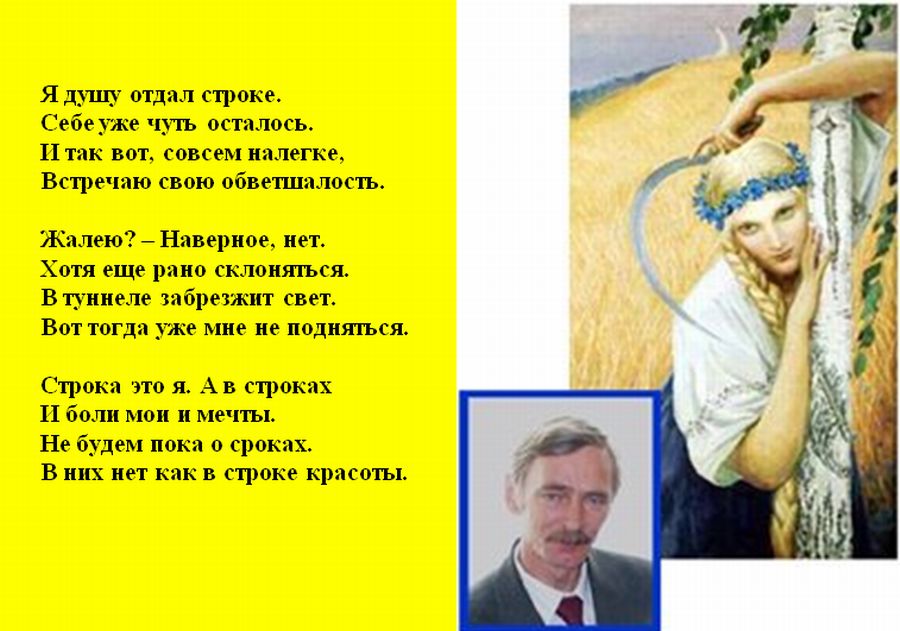 Я душу отдал строке.
Себе уже чуть осталось.
И так вот, совсем налегке,
Встречаю свою обветшалость.

Жалею? – Наверное, нет.
Хотя еще рано склоняться.
В туннеле забрезжит свет.
Вот тогда уже мне не подняться.

Строка это я. А в строках
И боли мои и мечты.
Не будем пока о сроках.
В них нет как в строке красоты.